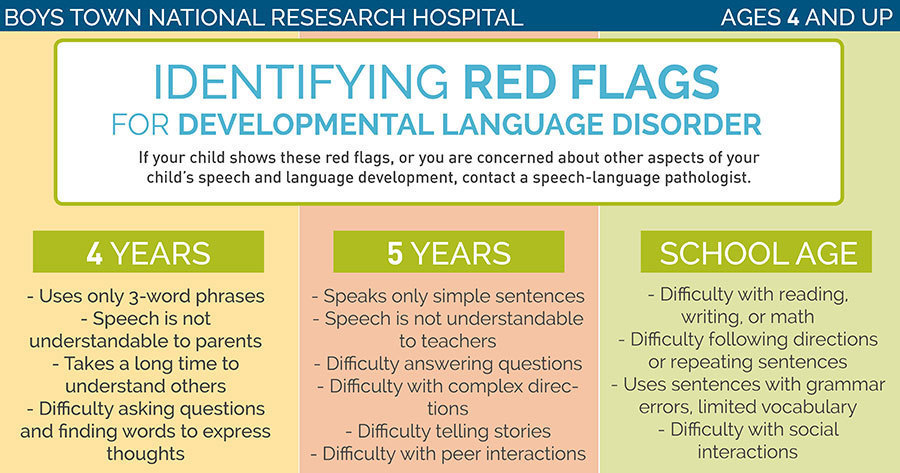 BOYS TOWN NATIONAL RESESARCH HOSPITAL

AGES 4 AND UP

IDENTIFYING RED FLAGS
FOR DEVELOPMENTAL LANGUAGE DISORDER

If your child shows these red flags, or you are concerned about other aspects of your child's speech and language development, contact a speech-language pathologist.

4 YEARS

- Uses only 3-word phrases
- Speech is not understandable to parents
- Takes a long time to understand others
- Difficulty asking questions and finding words to express thoughts

5 YEARS

- Speaks only simple sentences
- Speech is not understandable to teachers
- Difficulty answering questions
- Difficulty with complex directions
- Difficulty telling stories
- Difficulty with peer interactions

SCHOOL AGE

- Difficulty with reading, writing, or math
- Difficulty following directions or repeating sentences
- Uses sentences with grammar errors, limited vocabulary
- Difficulty with social interactions